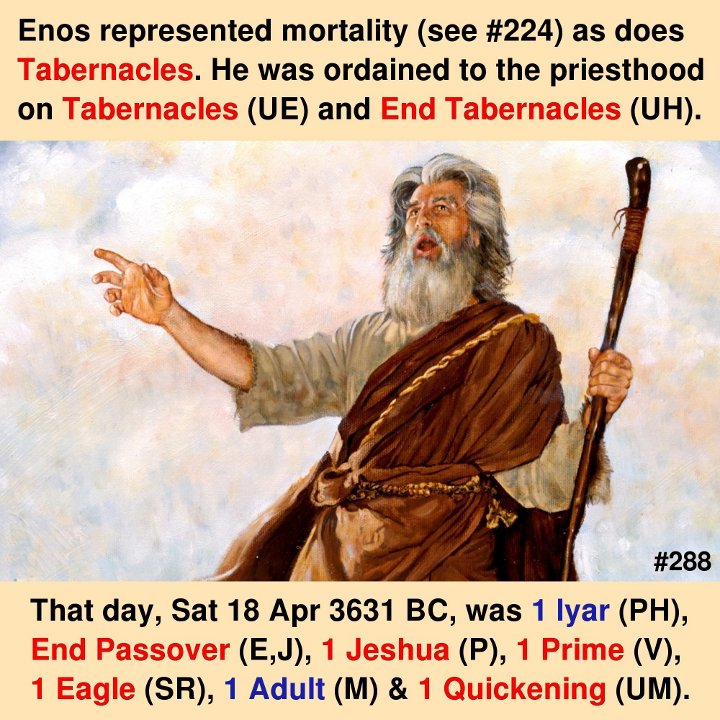 Enos represented mortality (see #224) as does Tabernacles. He was ordained to the priesthood on Tabernacles (UE) and End Tabernacles (UH).

#288

That day, Sat 18 Apr 3631 BC, was 1 Iyar (PH), End Passover (E,J), 1 Jeshua (P), 1 Prime (V), 1 Eagle (SR), 1 Adult (M) & 1 Quickening (UM).